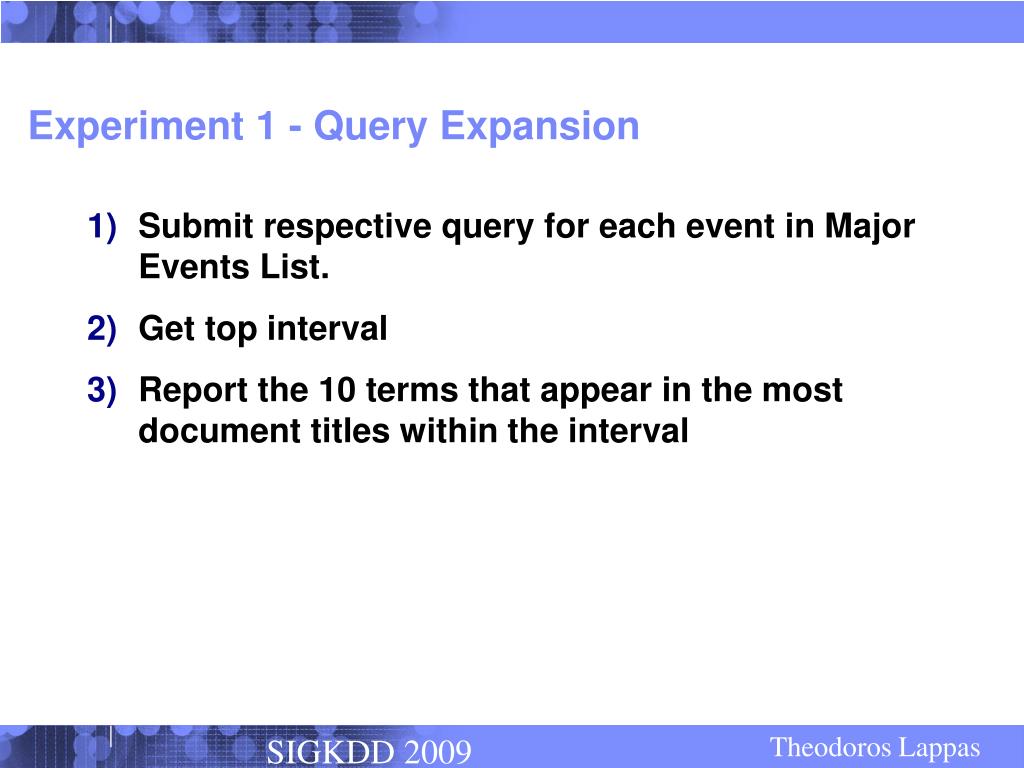 Experiment 1 - Query Expansion

1) Submit respective query for each event in Major Events List.

2) Get top interval

3) Report the 10 terms that appear in the most document titles within the interval

SIGKDD 2009

Theodoros Lappas